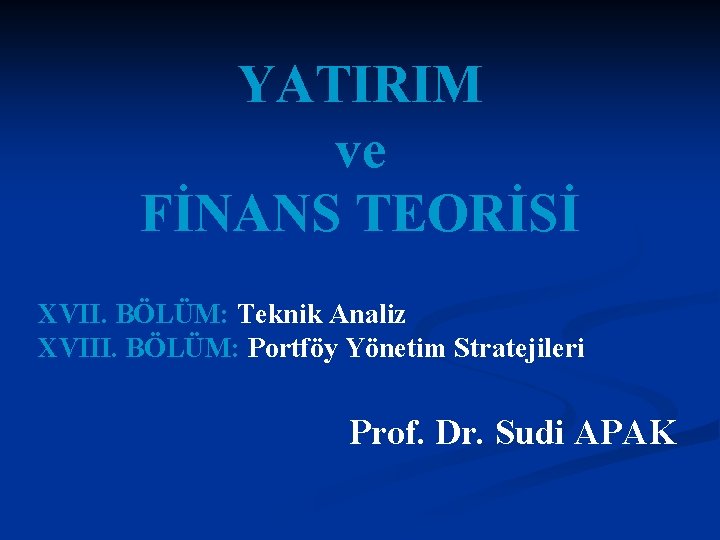 YATIRIM
ve
FİNANS TEORİSİ

XVII. BÖLÜM: Teknik Analiz
XVIII. BÖLÜM: Portföy Yönetim Stratejileri

Prof. Dr. Sudi APAK